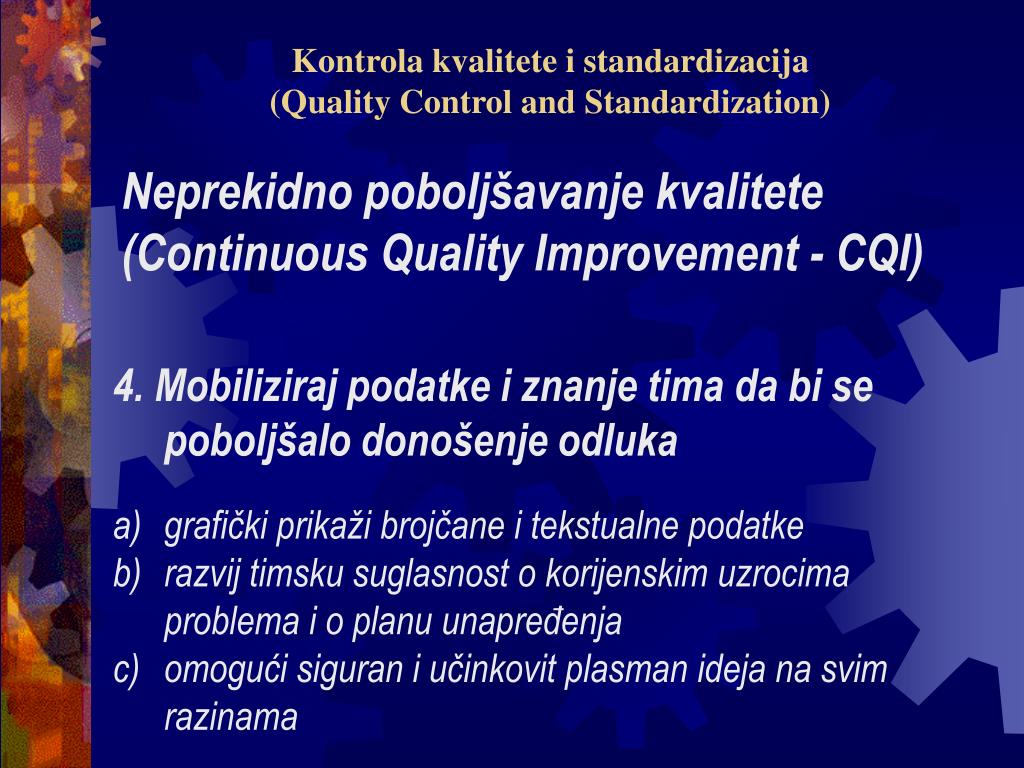 Kontrola kvalitete i standardizacija
(Quality Control and Standardization)

Neprekidno poboljšavanje kvalitete
(Continuous Quality Improvement - CQI)

4. Mobiliziraj podatke i znanje tima da bi se poboljšalo donošenje odluka

a) grafički prikaži brojčane i tekstualne podatke
b) razvij timsku suglasnost o korijenskim uzrocima problema i o planu unapređenja
c) omogući siguran i učinkovit plasman ideja na svim razinama